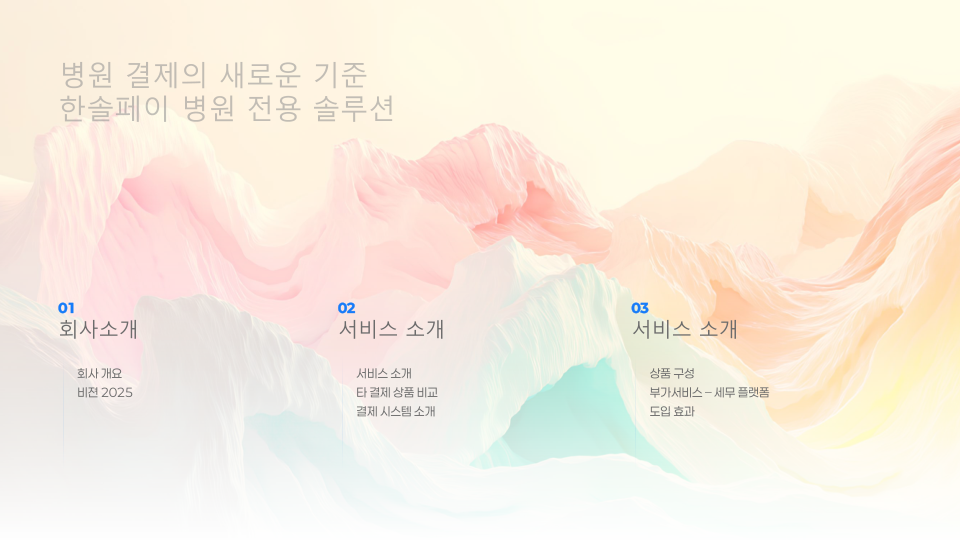 병원 결제의 새로운 기준
한솔페이 병원 전용 솔루션

01
회사소개

회사 개요
비전 2025

02
서비스 소개

서비스 소개
타 결제 상품 비교
결제 시스템 소개

03
서비스 소개

상품 구성
부가서비스 – 세무 플랫폼
도입 효과